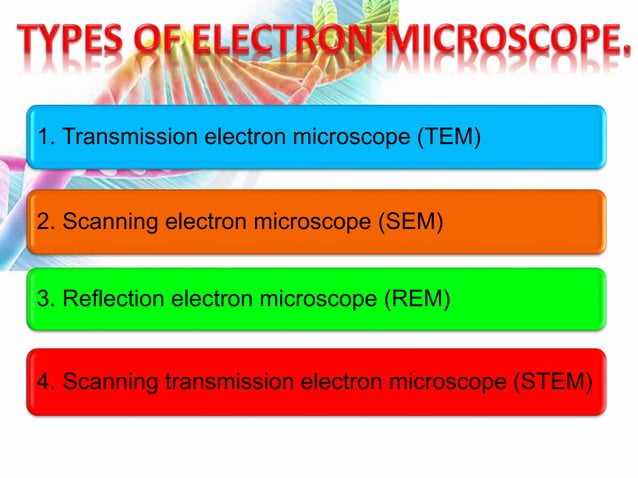 TYPES OF ELECTRON MICROSCOPE.

1. Transmission electron microscope (TEM)

2. Scanning electron microscope (SEM)

3. Reflection electron microscope (REM)

4. Scanning transmission electron microscope (STEM)